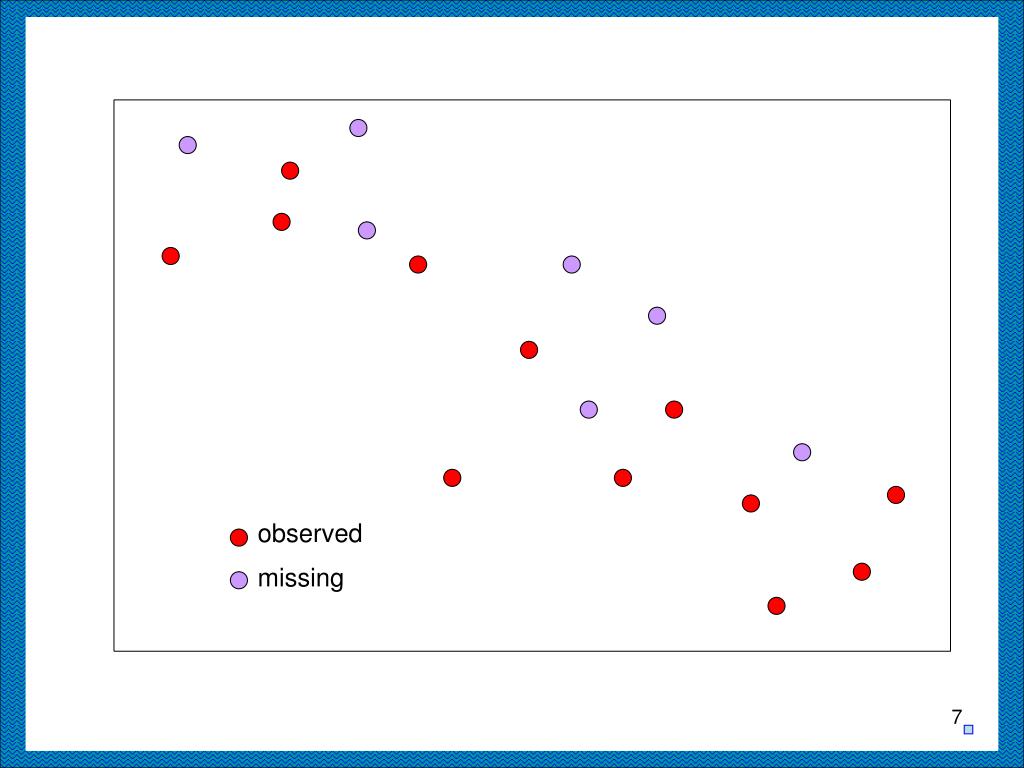 observed
missing

7